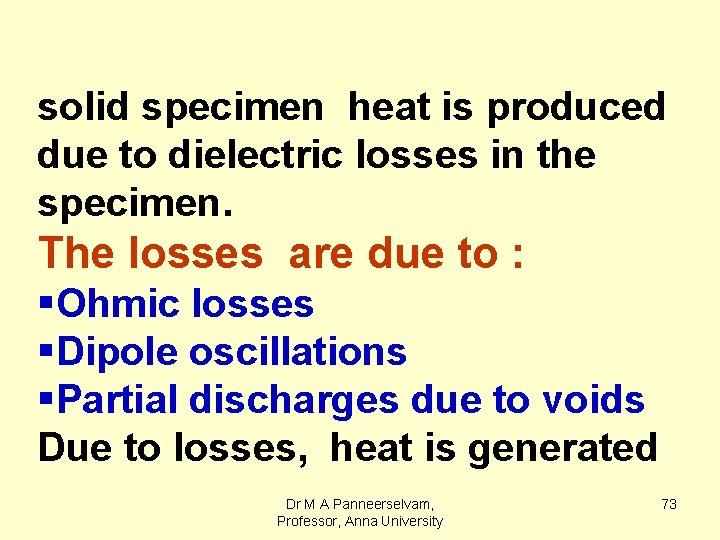 solid specimen heat is produced due to dielectric losses in the specimen.

The losses are due to :

▪Ohmic losses
▪Dipole oscillations
▪Partial discharges due to voids

Due to losses, heat is generated

Dr M A Panneerselvam, Professor, Anna University

73